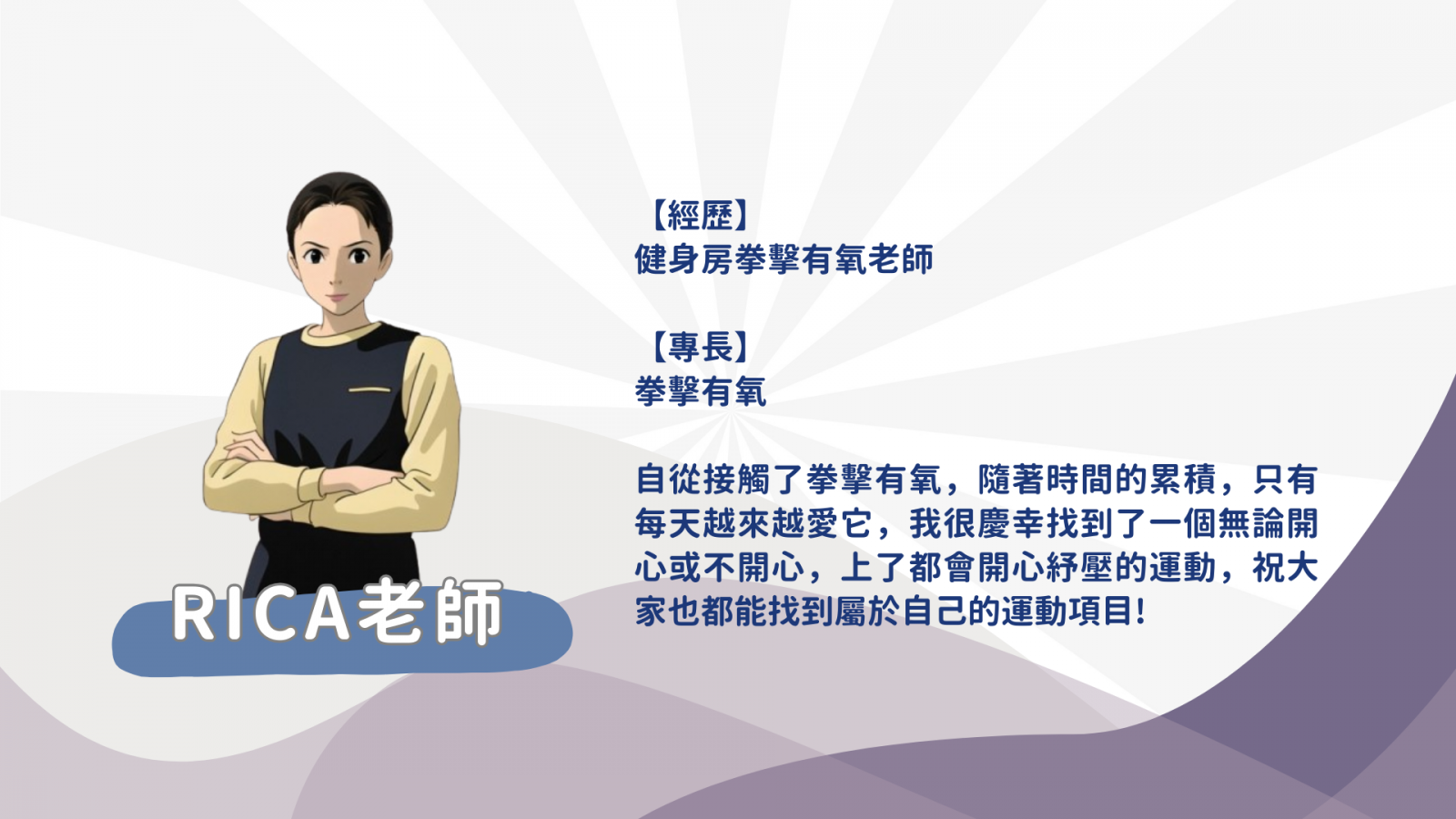 RICA老師

【經歷】
健身房拳擊有氧老師

【專長】
拳擊有氧

自從接觸了拳擊有氧，隨著時間的累積，只有每天越來越愛它，我很慶幸找到了一個無論開心或不開心，上了都會開心紓壓的運動，祝大家也都能找到屬於自己的運動項目!